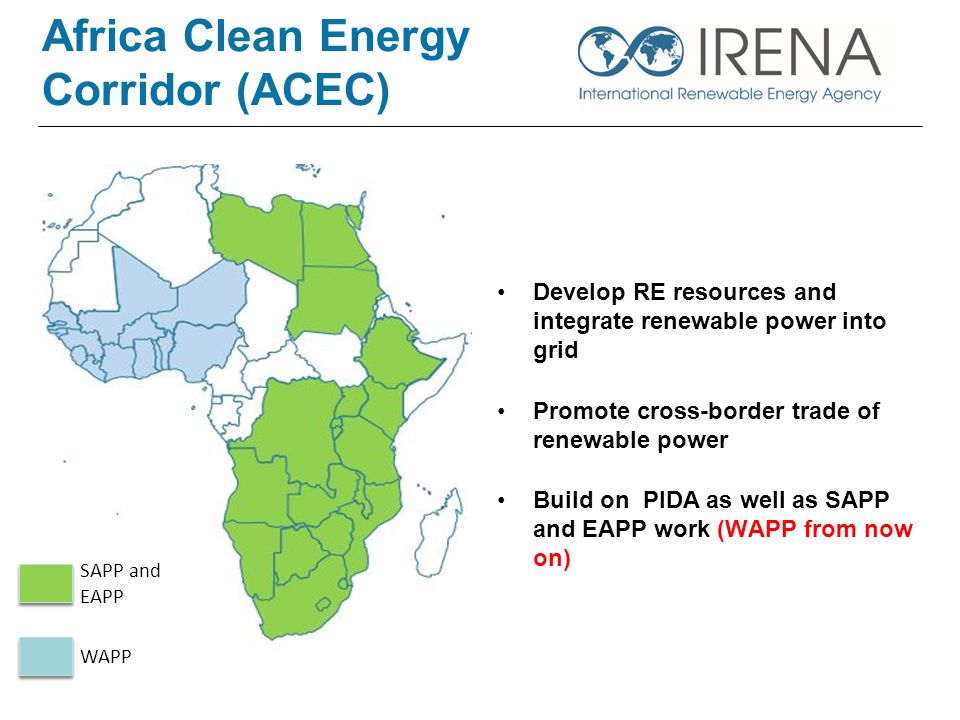 Africa Clean Energy Corridor (ACEC)

IRENA
International Renewable Energy Agency

SAPP and EAPP

WAPP

• Develop RE resources and integrate renewable power into grid

• Promote cross-border trade of renewable power

• Build on  PIDA as well as SAPP and EAPP work (WAPP from now on)